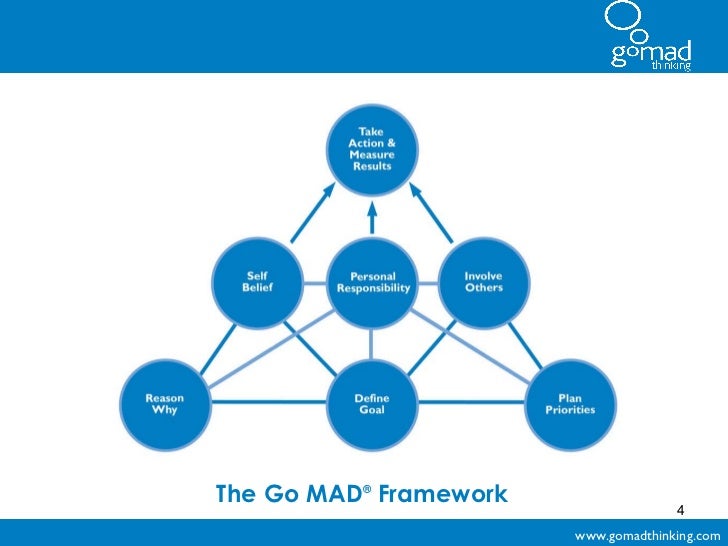 gomad
thinking

Take Action & Measure Results

Self Belief

Personal Responsibility

Involve Others

Reason Why

Define Goal

Plan Priorities

The Go MAD® Framework

4

www.gomadthinking.com